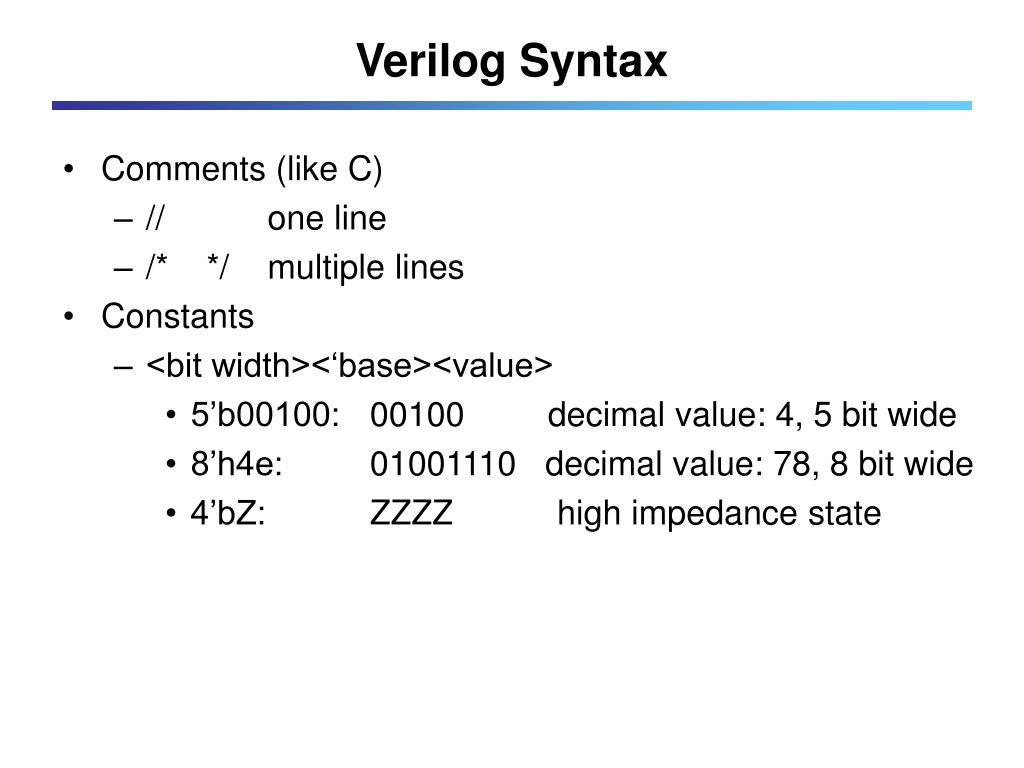 Verilog Syntax

• Comments (like C)
– // one line
– /* */ multiple lines
• Constants
– <bit width><‘base><value>
• 5’b00100: 00100 decimal value: 4, 5 bit wide
• 8’h4e: 01001110 decimal value: 78, 8 bit wide
• 4’bZ: ZZZZ high impedance state